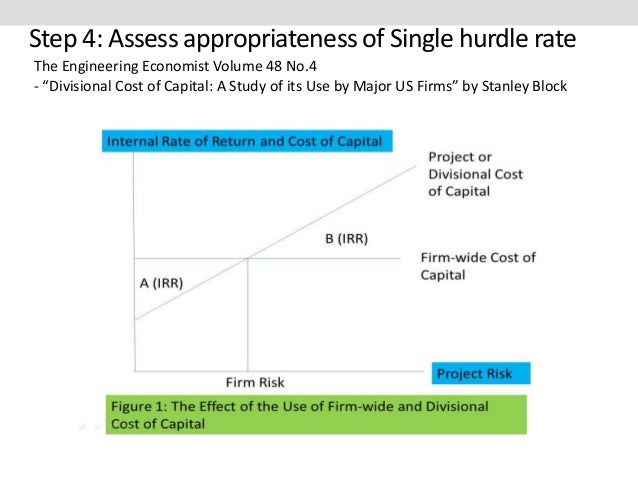 Step 4: Assess appropriateness of Single hurdle rate

The Engineering Economist Volume 48 No.4
- "Divisional Cost of Capital: A Study of its Use by Major US Firms" by Stanley Block

Internal Rate of Return and Cost of Capital

Project or Divisional Cost of Capital

B (IRR)

Firm-wide Cost of Capital

A (IRR)

Firm Risk

Project Risk

Figure 1: The Effect of the Use of Firm-wide and Divisional Cost of Capital